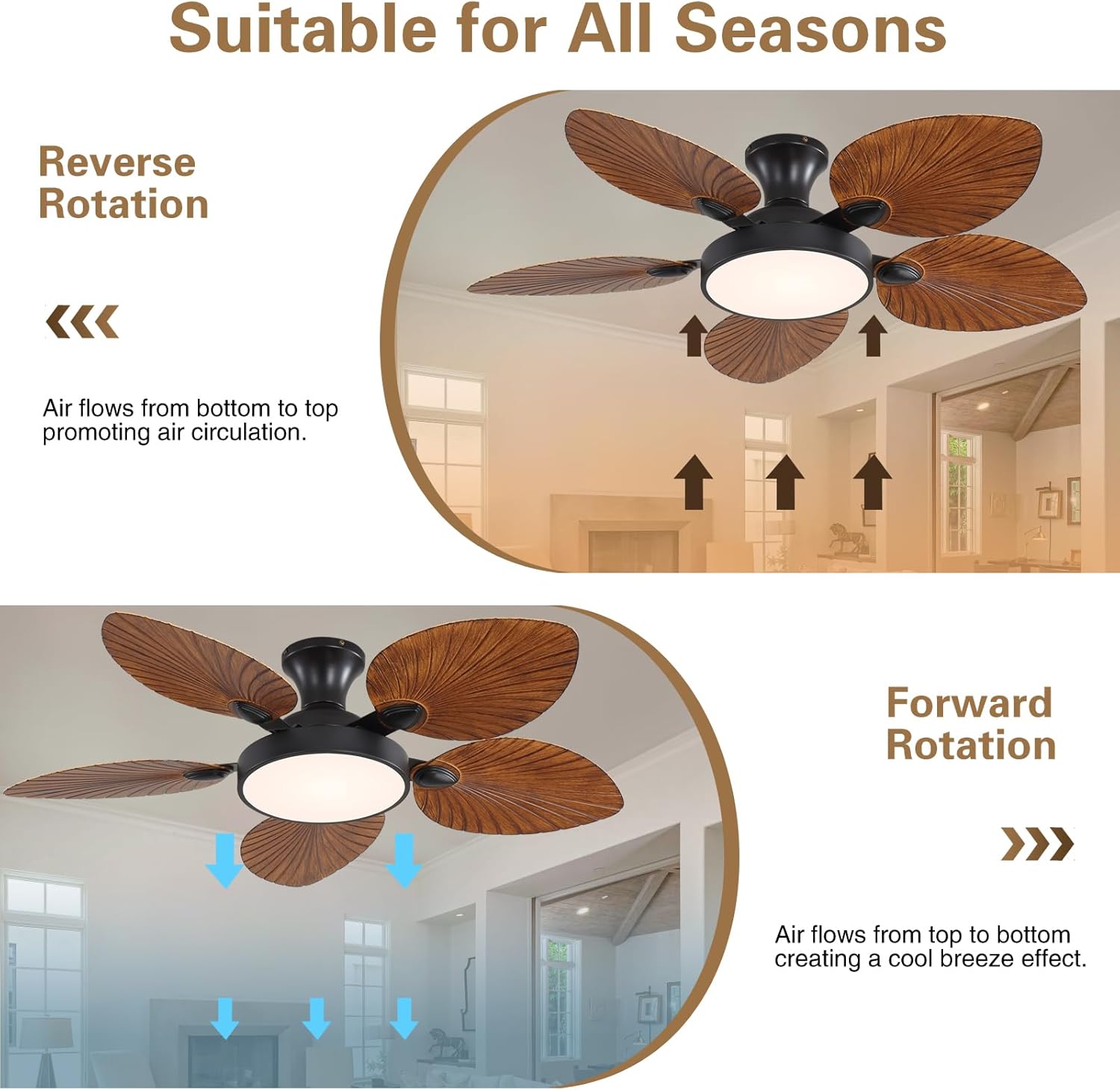 Suitable for All Seasons

Reverse Rotation

Air flows from bottom to top promoting air circulation.

Forward Rotation

Air flows from top to bottom creating a cool breeze effect.